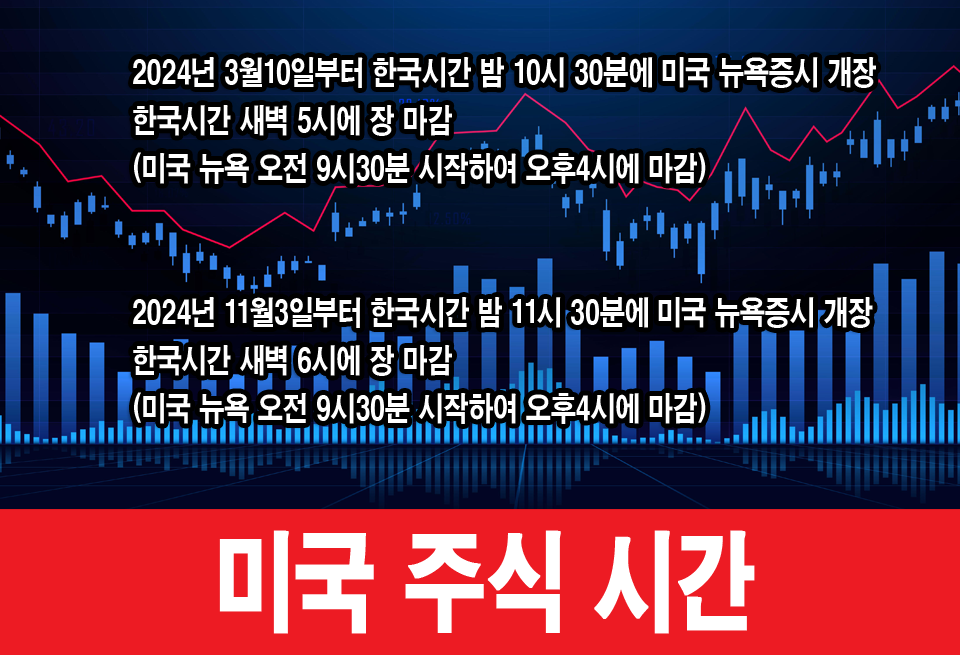 2024년 3월10일부터 한국시간 밤 10시 30분에 미국 뉴욕증시 개장
한국시간 새벽 5시에 장 마감
(미국 뉴욕 오전 9시30분 시작하여 오후4시에 마감)

2024년 11월3일부터 한국시간 밤 11시 30분에 미국 뉴욕증시 개장
한국시간 새벽 6시에 장 마감
(미국 뉴욕 오전 9시30분 시작하여 오후4시에 마감)

미국 주식 시간